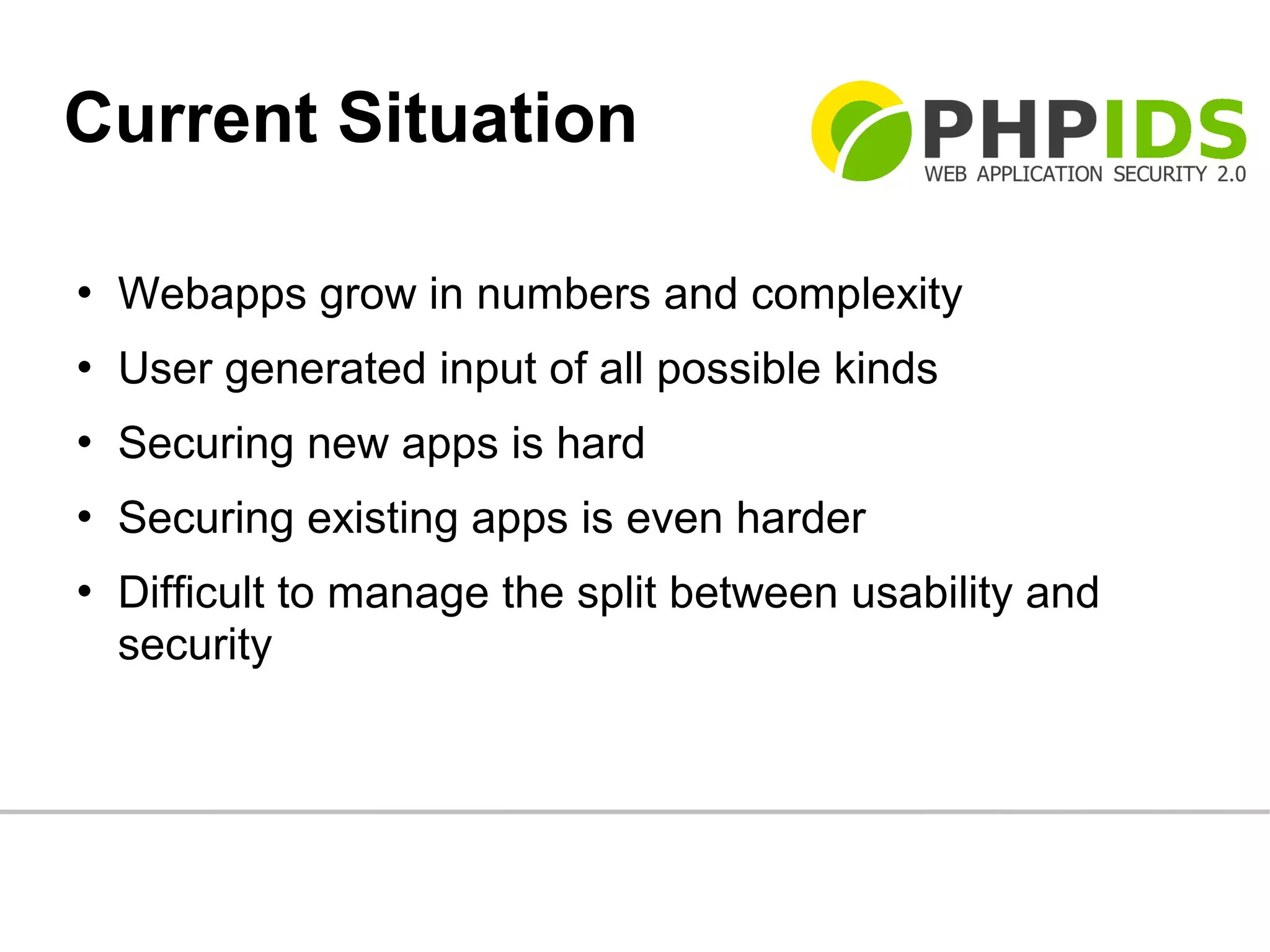 Current Situation

PHPIDS
WEB APPLICATION SECURITY 2.0

• Webapps grow in numbers and complexity
• User generated input of all possible kinds
• Securing new apps is hard
• Securing existing apps is even harder
• Difficult to manage the split between usability and security